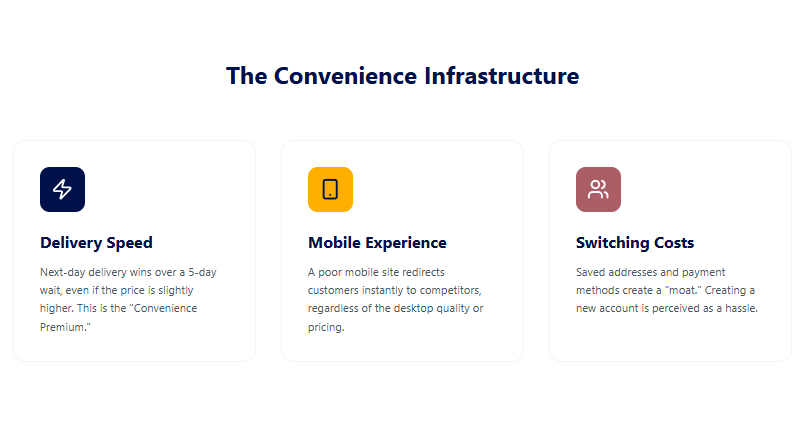 The Convenience Infrastructure

Delivery Speed

Next-day delivery wins over a 5-day wait, even if the price is slightly higher. This is the "Convenience Premium."

Mobile Experience

A poor mobile site redirects customers instantly to competitors, regardless of the desktop quality or pricing.

Switching Costs

Saved addresses and payment methods create a "moat." Creating a new account is perceived as a hassle.